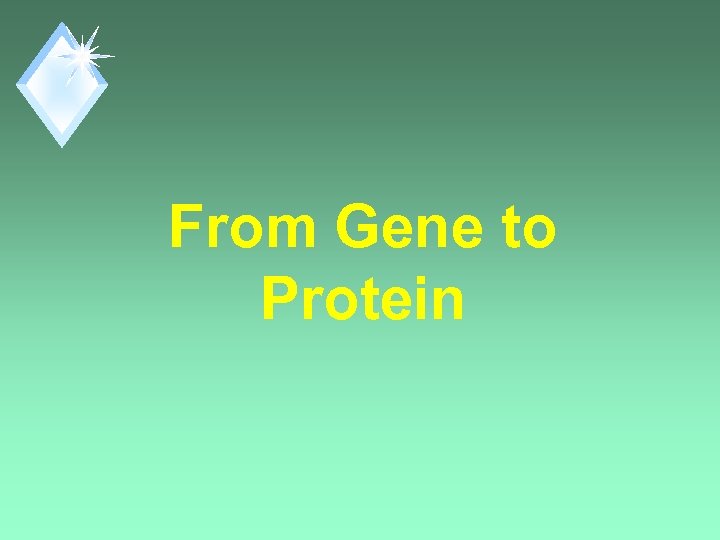 From Gene to Protein